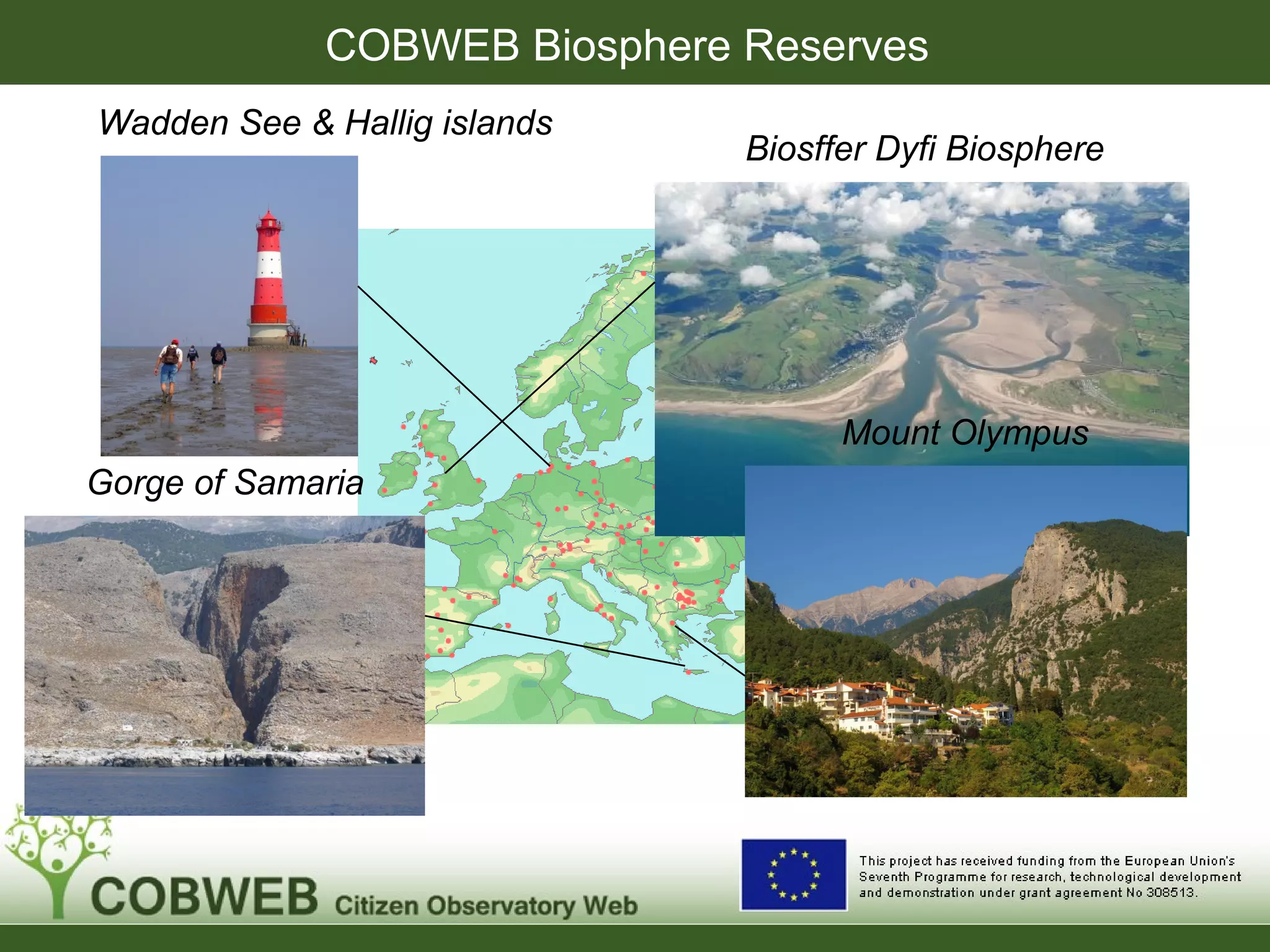 COBWEB Biosphere Reserves

Wadden See & Hallig islands

Biosffer Dyfi Biosphere

Mount Olympus

Gorge of Samaria

COBWEB Citizen Observatory Web

This project has received funding from the European Union's Seventh Programme for research, technological development and demonstration under grant agreement No 308513.